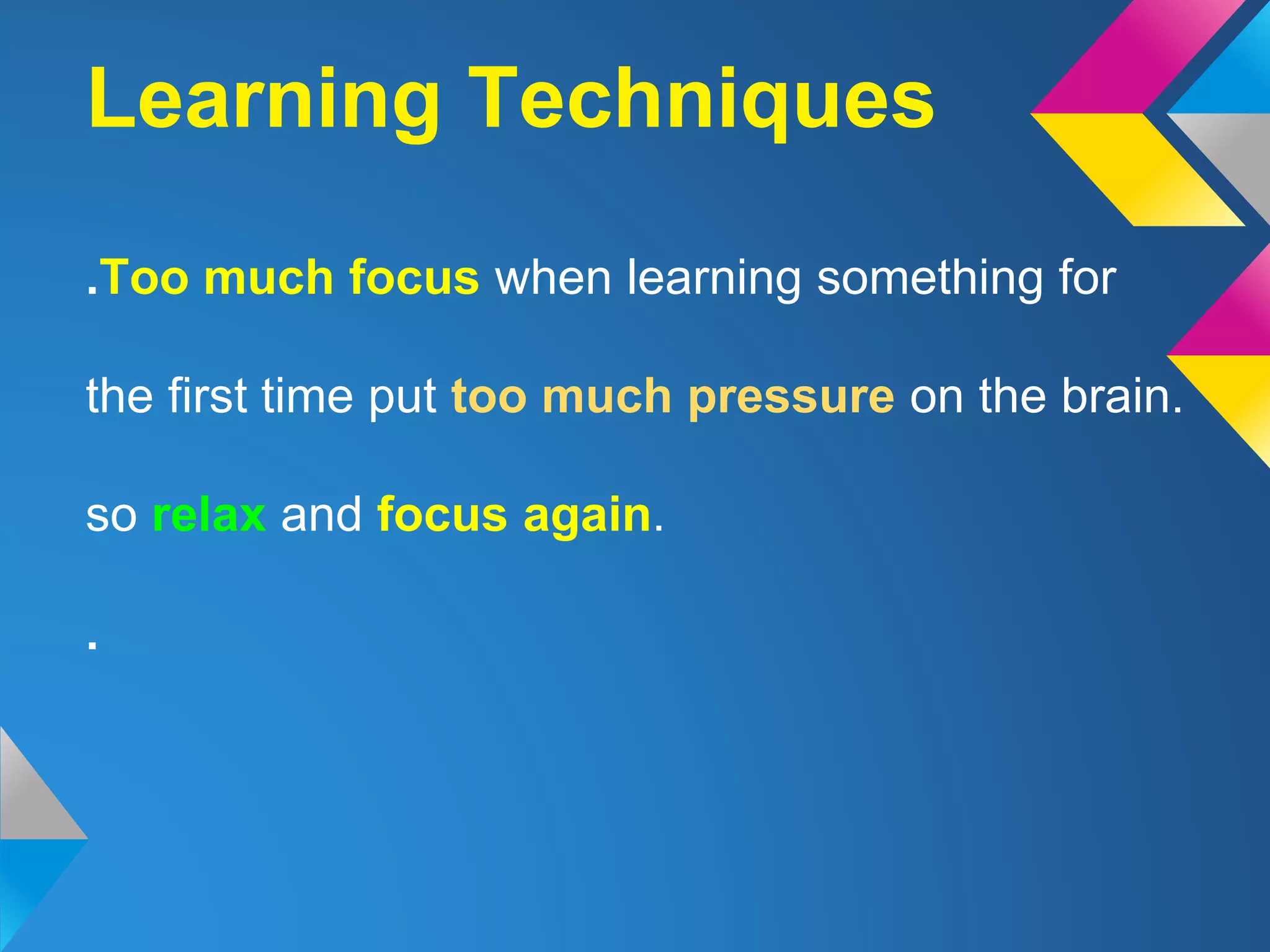 Learning Techniques

.Too much focus when learning something for

the first time put too much pressure on the brain.

so relax and focus again.

.